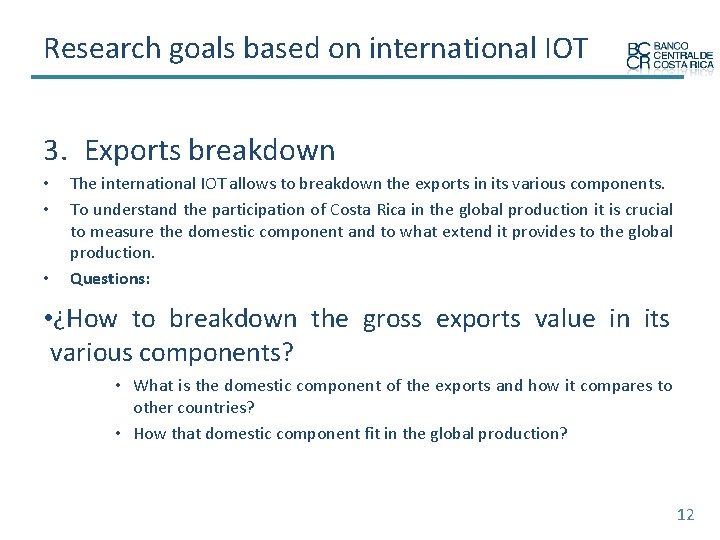 Research goals based on international IOT

BC CR BANCO CENTRAL DE COSTA RICA

3. Exports breakdown

• The international IOT allows to breakdown the exports in its various components.

• To understand the participation of Costa Rica in the global production it is crucial to measure the domestic component and to what extend it provides to the global production.

• Questions:

•¿How to breakdown the gross exports value in its various components?

• What is the domestic component of the exports and how it compares to other countries?

• How that domestic component fit in the global production?

12